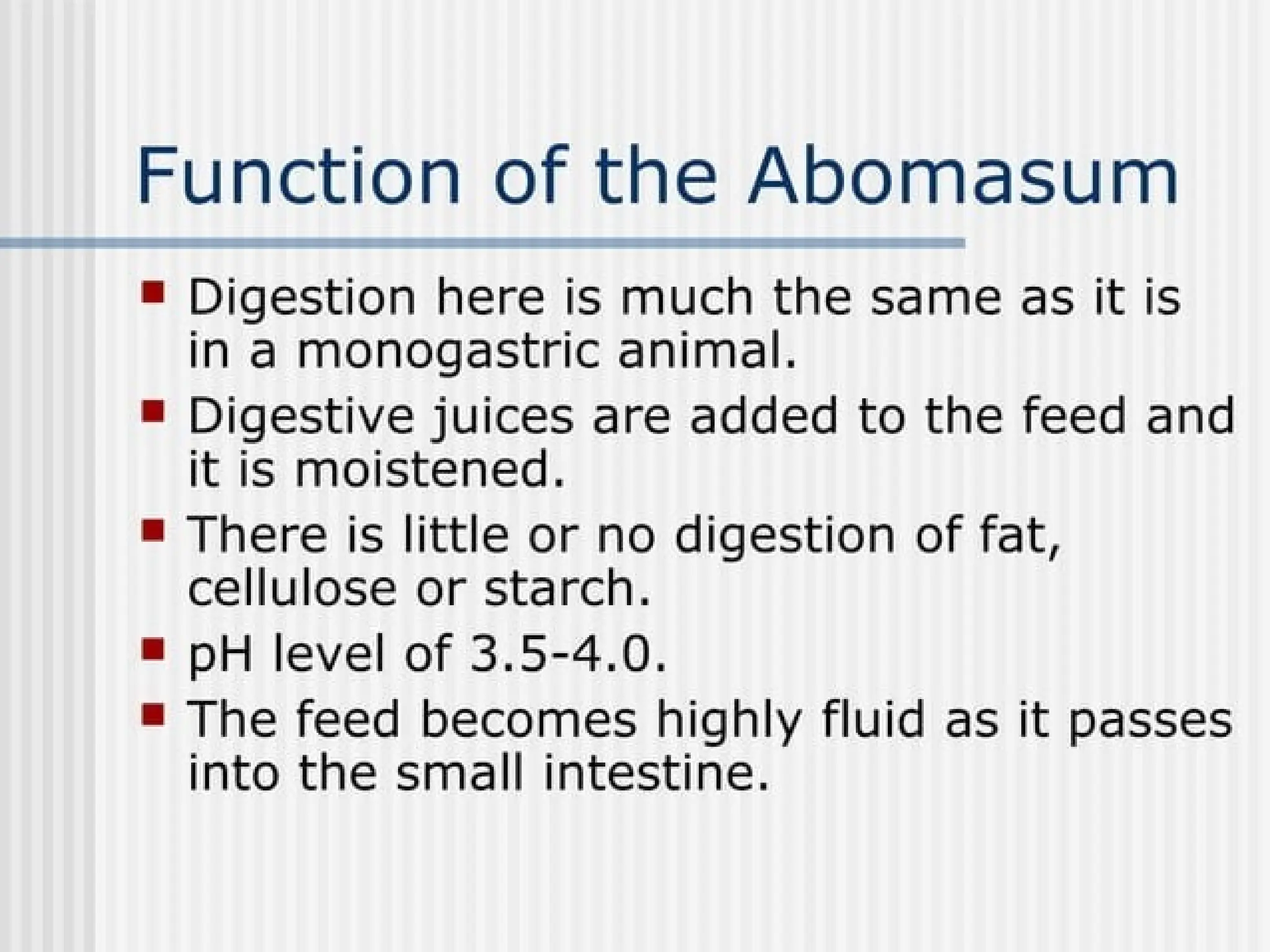 Function of the Abomasum

- Digestion here is much the same as it is in a monogastric animal.
- Digestive juices are added to the feed and it is moistened.
- There is little or no digestion of fat, cellulose or starch.
- pH level of 3.5-4.0.
- The feed becomes highly fluid as it passes into the small intestine.